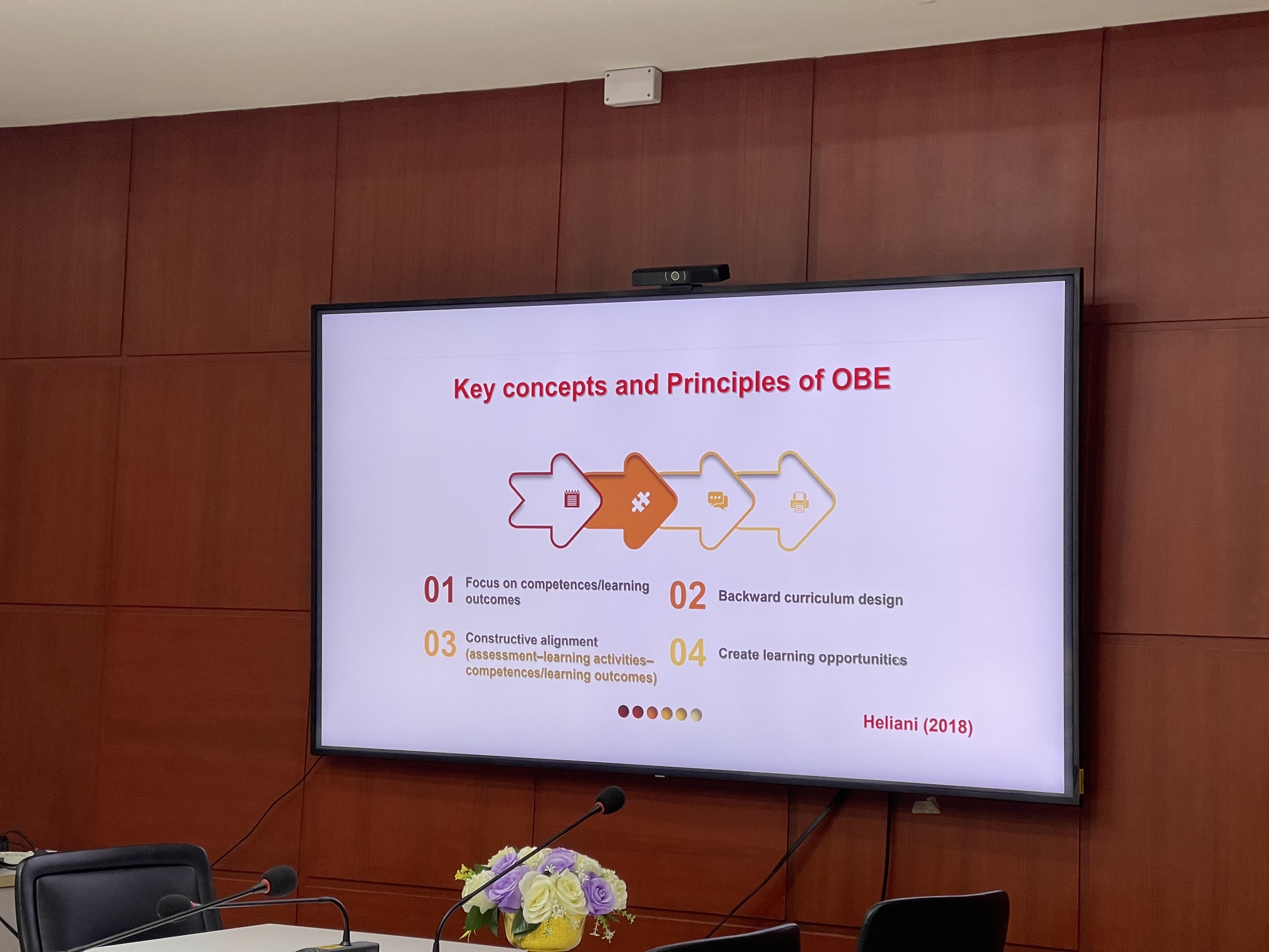 Key concepts and Principles of OBE

01 Focus on competences/learning outcomes

02 Backward curriculum design

03 Constructive alignment (assessment–learning activities–competences/learning outcomes)

04 Create learning opportunities

Heliani (2018)